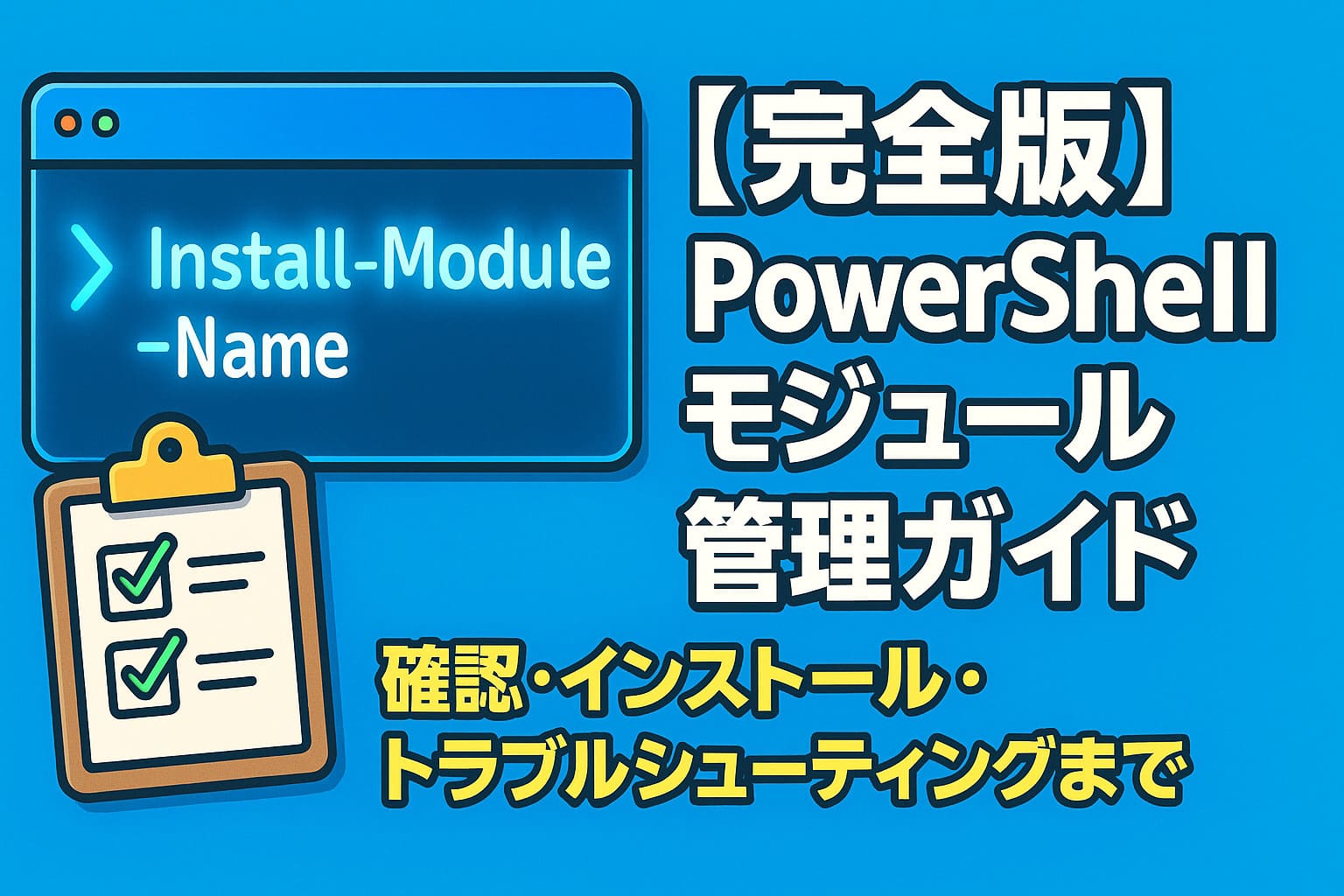 > Install-Module
-Name

【完全版】
PowerShell
モジュール
管理ガイド

確認・インストール・
トラブルシューティングまで